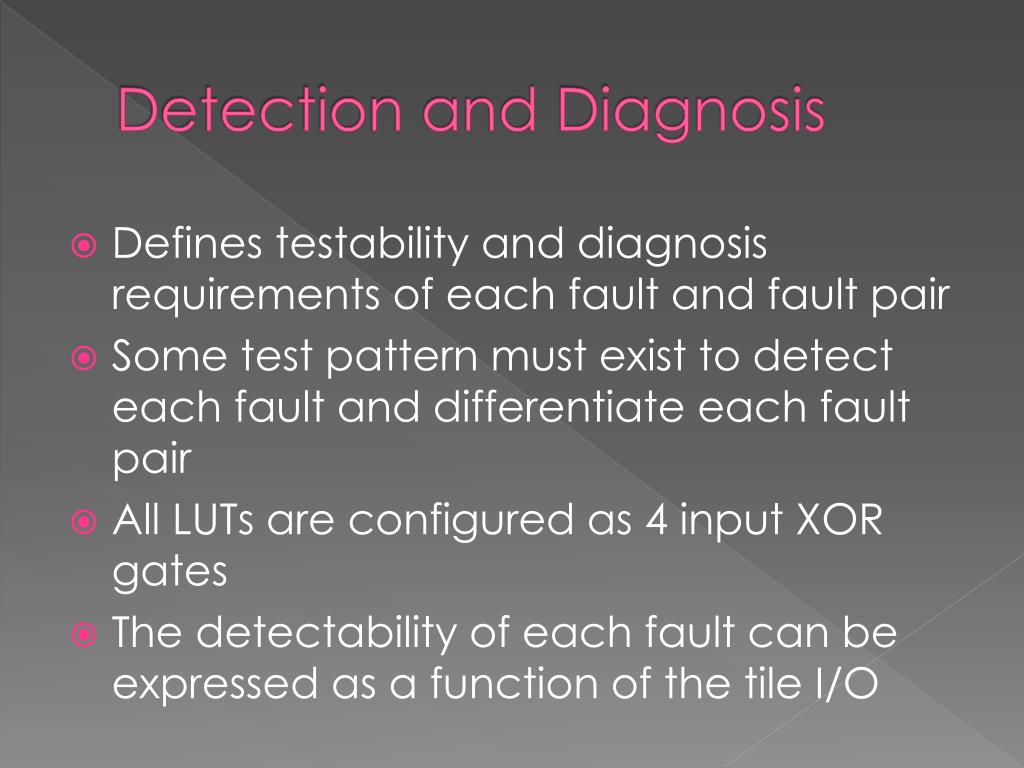 Detection and Diagnosis

Defines testability and diagnosis requirements of each fault and fault pair

Some test pattern must exist to detect each fault and differentiate each fault pair

All LUTs are configured as 4 input XOR gates

The detectability of each fault can be expressed as a function of the tile I/O